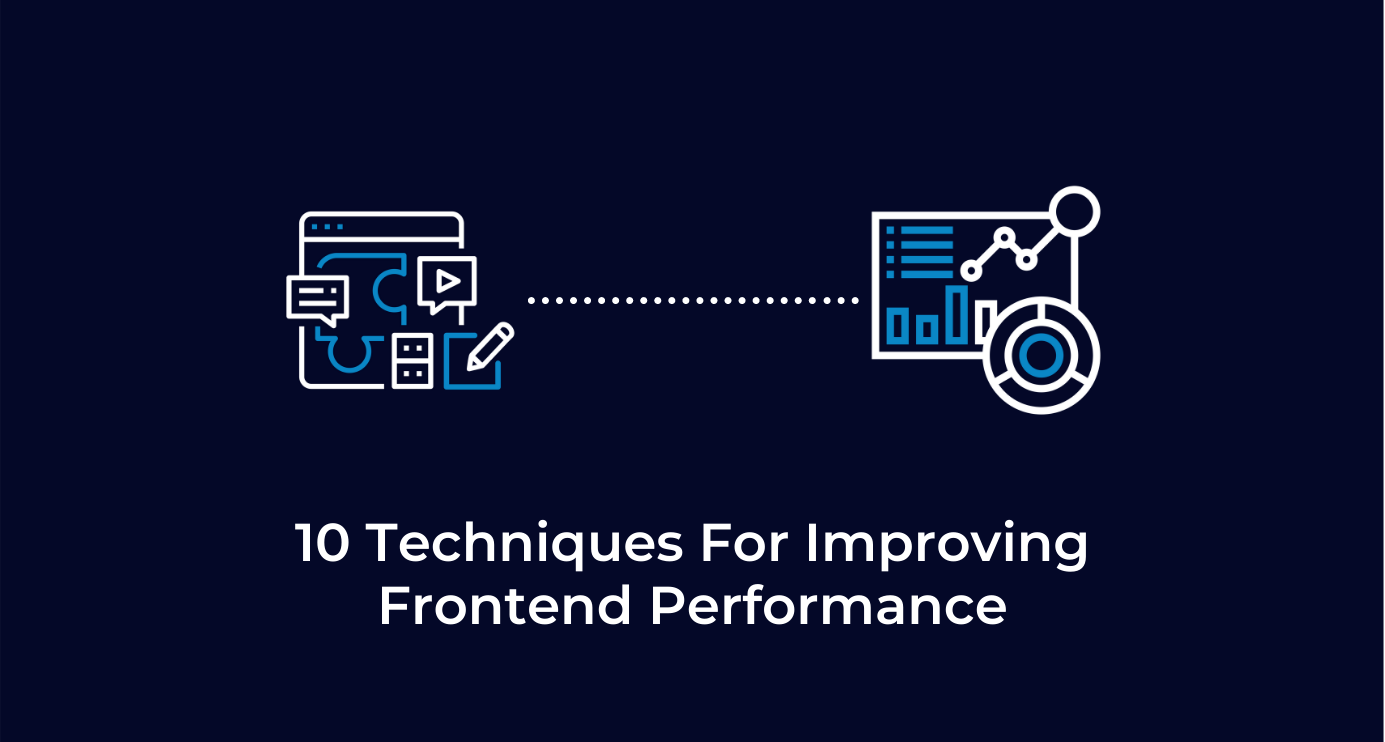 10 Techniques For Improving Frontend Performance